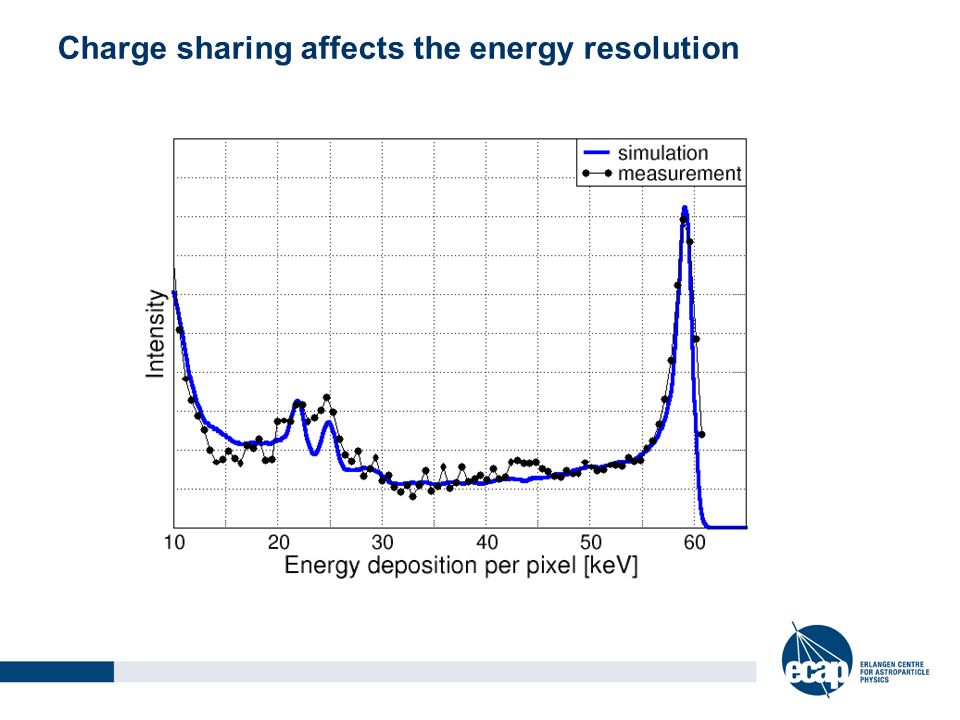 Charge sharing affects the energy resolution

simulation
measurement

Intensity

10
20
30
40
50
60

Energy deposition per pixel [keV]

ecap
ERLANGEN CENTRE FOR ASTROPARTICLE PHYSICS